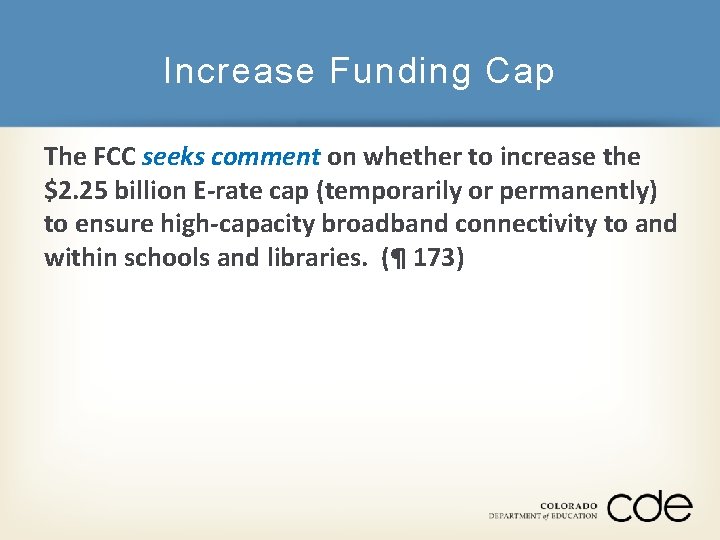 Increase Funding Cap

The FCC seeks comment on whether to increase the \$2.25 billion E-rate cap (temporarily or permanently) to ensure high-capacity broadband connectivity to and within schools and libraries. (¶ 173)

COLORADO
DEPARTMENT of EDUCATION
cde